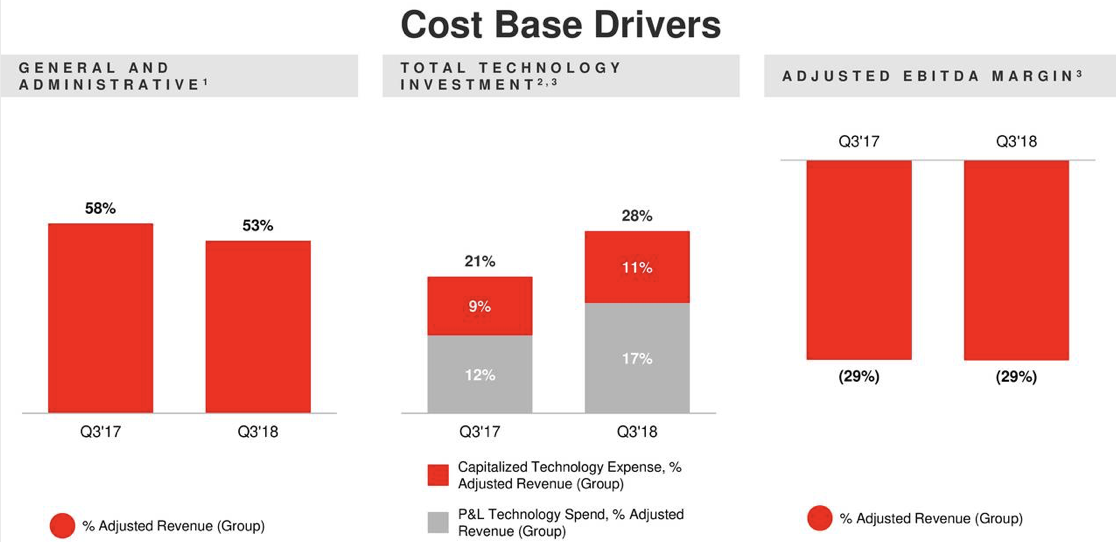 Cost Base Drivers

GENERAL AND ADMINISTRATIVE$^1$

58%
53%
Q3'17
Q3'18

% Adjusted Revenue (Group)

TOTAL TECHNOLOGY INVESTMENT$^{2,3}$

21%
28%
9%
11%
12%
17%
Q3'17
Q3'18

Capitalized Technology Expense, % Adjusted Revenue (Group)

P&L Technology Spend, % Adjusted Revenue (Group)

ADJUSTED EBITDA MARGIN$^3$

Q3'17
Q3'18
(29%)
(29%)

% Adjusted Revenue (Group)